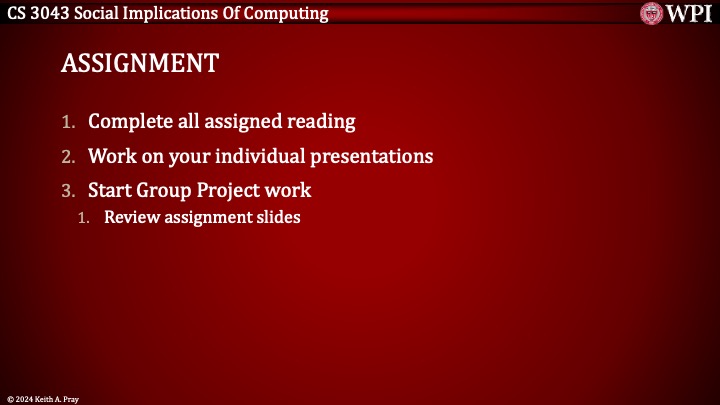 CS 3043 Social Implications Of Computing

WPI

ASSIGNMENT

1. Complete all assigned reading
2. Work on your individual presentations
3. Start Group Project work
   1. Review assignment slides

© 2024 Keith A. Pray